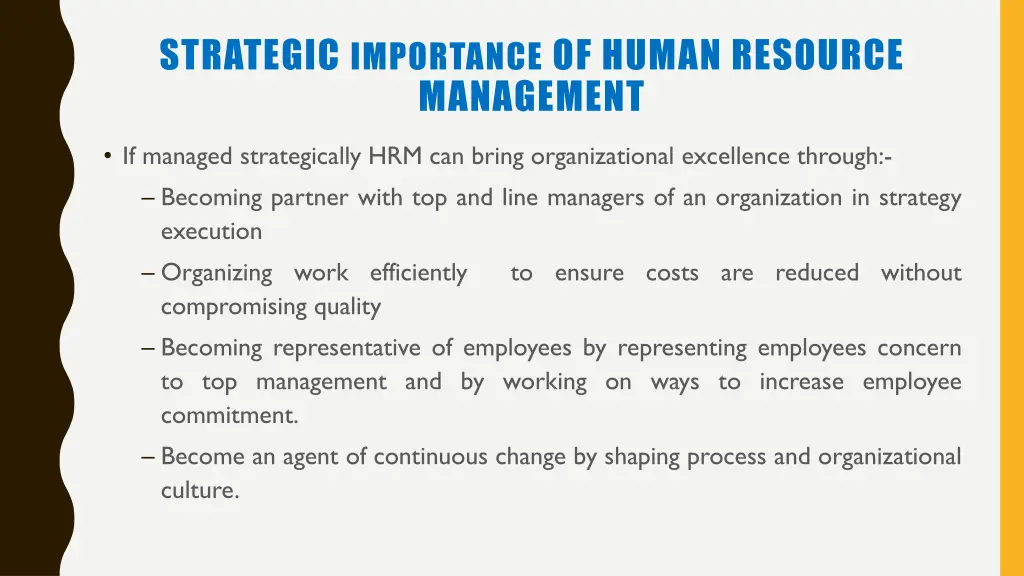 STRATEGIC IMPORTANCE OF HUMAN RESOURCE MANAGEMENT

• If managed strategically HRM can bring organizational excellence through:-

– Becoming partner with top and line managers of an organization in strategy execution

– Organizing work efficiently to ensure costs are reduced without compromising quality

– Becoming representative of employees by representing employees concern to top management and by working on ways to increase employee commitment.

– Become an agent of continuous change by shaping process and organizational culture.